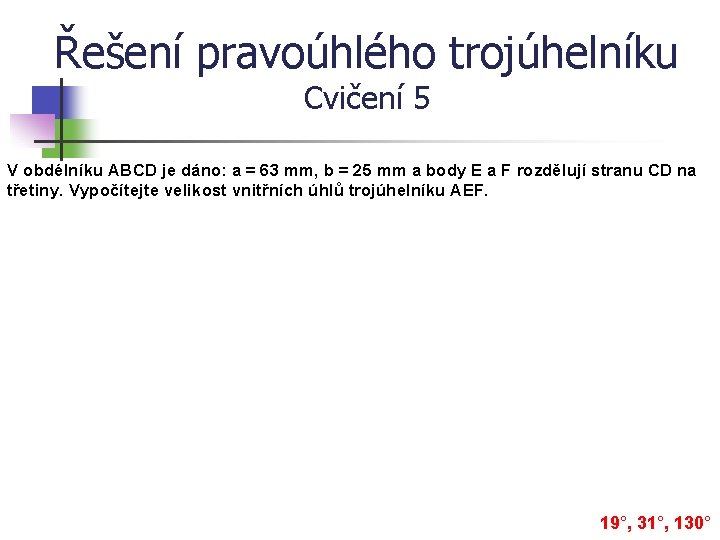 Řešení pravoúhlého trojúhelníku
Cvičení 5

V obdélníku ABCD je dáno: a = 63 mm, b = 25 mm a body E a F rozdělují stranu CD na třetiny. Vypočítejte velikost vnitřních úhlů trojúhelníku AEF.

19°, 31°, 130°